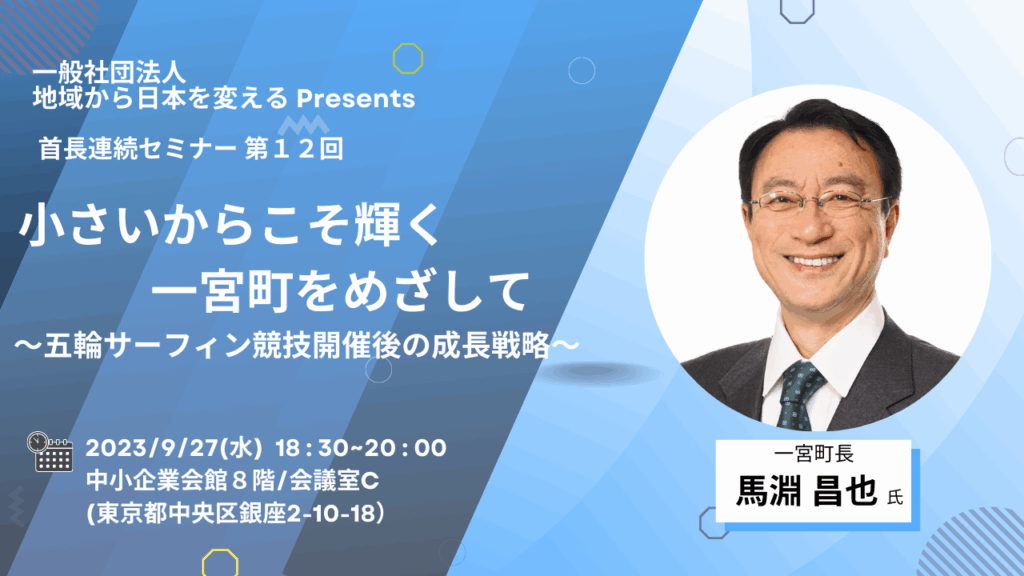 一般社団法人
地域から日本を変える Presents

首長連続セミナー 第１２回

小さいからこそ輝く
一宮町をめざして
～五輪サーフィン競技開催後の成長戦略～

2023/9/27(水) 18：30~20：00
中小企業会館８階/会議室C
(東京都中央区銀座2-10-18)

一宮町長
馬淵 昌也 氏